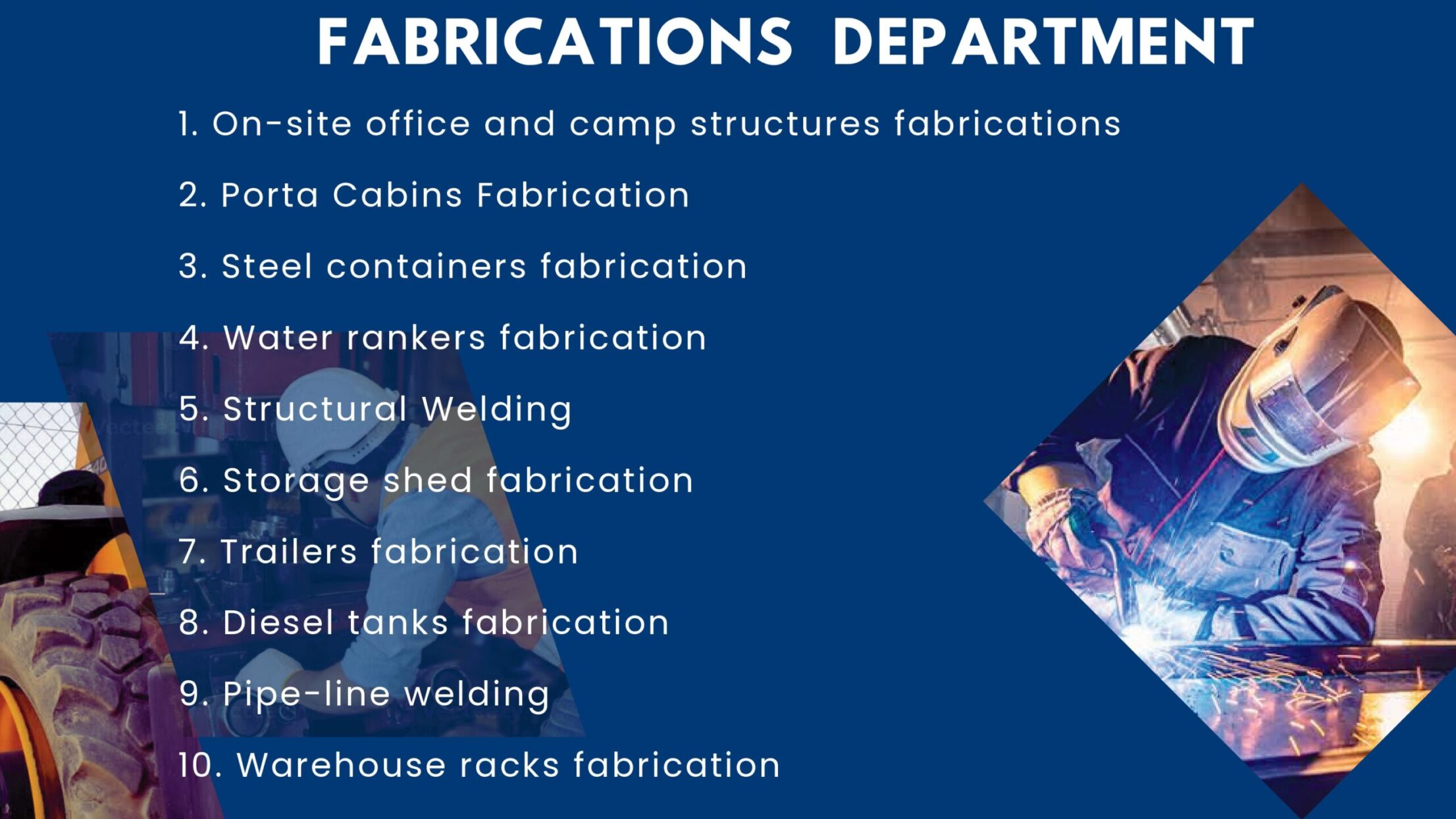 FABRICATIONS DEPARTMENT

1. On-site office and camp structures fabrications

2. Porta Cabins Fabrication

3. Steel containers fabrication

4. Water rankers fabrication

5. Structural Welding

6. Storage shed fabrication

7. Trailers fabrication

8. Diesel tanks fabrication

9. Pipe-line welding

10. Warehouse racks fabrication